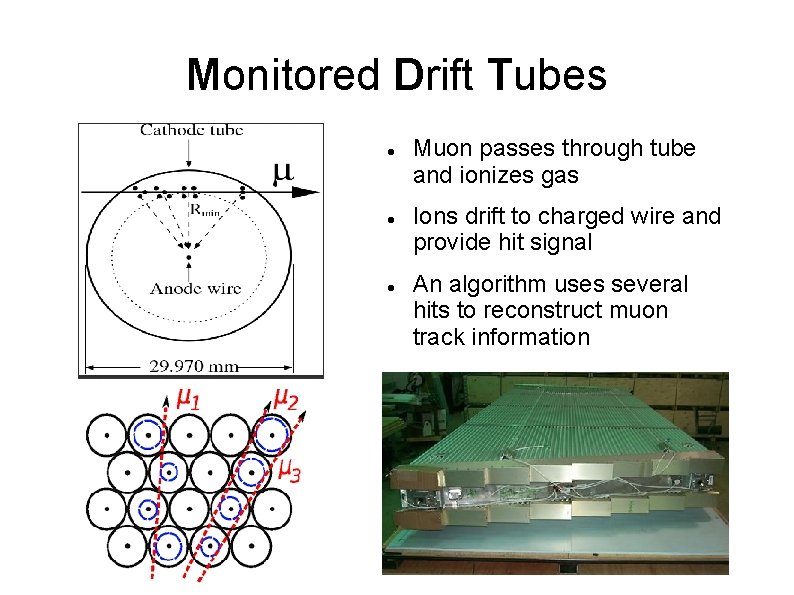 Monitored Drift Tubes

Cathode tube

$\mu$

$R_{min}$

Anode wire

29.970 mm

$\mu_1$

$\mu_2$

$\mu_3$

- Muon passes through tube and ionizes gas
- Ions drift to charged wire and provide hit signal
- An algorithm uses several hits to reconstruct muon track information